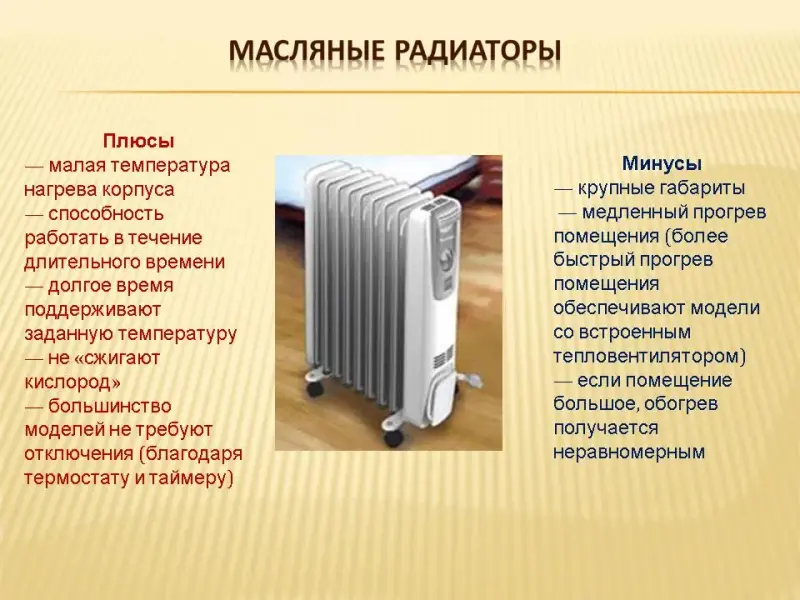 МАСЛЯНЫЕ РАДИАТОРЫ

Плюсы
— малая температура нагрева корпуса
— способность работать в течение длительного времени
— долгое время поддерживают заданную температуру
— не «сжигают кислород»
— большинство моделей не требуют отключения (благодаря термостату и таймеру)

Минусы
— крупные габариты
— медленный прогрев помещения (более быстрый прогрев помещения обеспечивают модели со встроенным тепловентилятором)
— если помещение большое, обогрев получается неравномерным